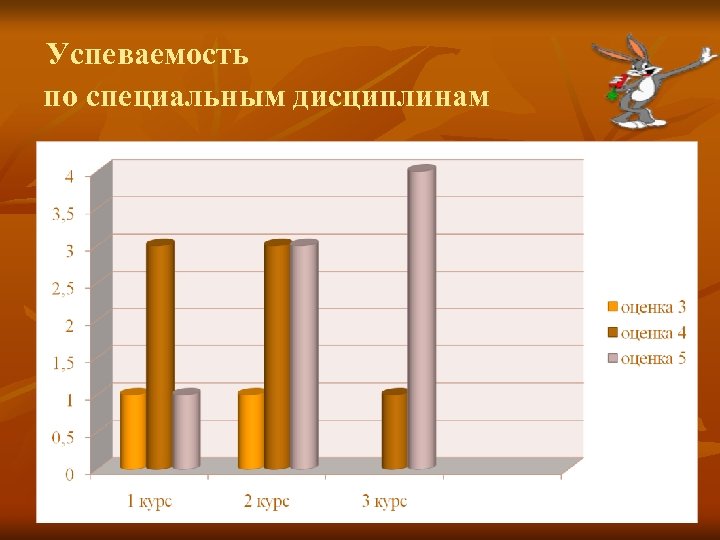 Успеваемость
по специальным дисциплинам

4
3,5
3
2,5
2
1,5
1
0,5
0

1 курс
2 курс
3 курс

оценка 3
оценка 4
оценка 5